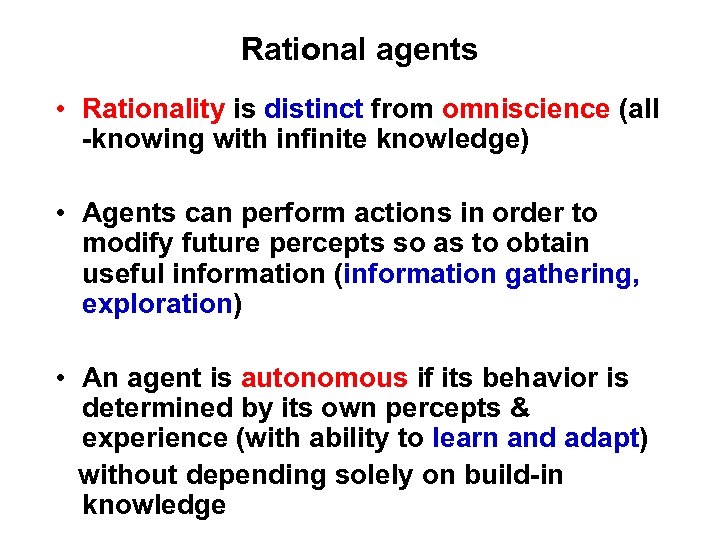 Rational agents

• Rationality is distinct from omniscience (all -knowing with infinite knowledge)

• Agents can perform actions in order to modify future percepts so as to obtain useful information (information gathering, exploration)

• An agent is autonomous if its behavior is determined by its own percepts & experience (with ability to learn and adapt) without depending solely on build-in knowledge